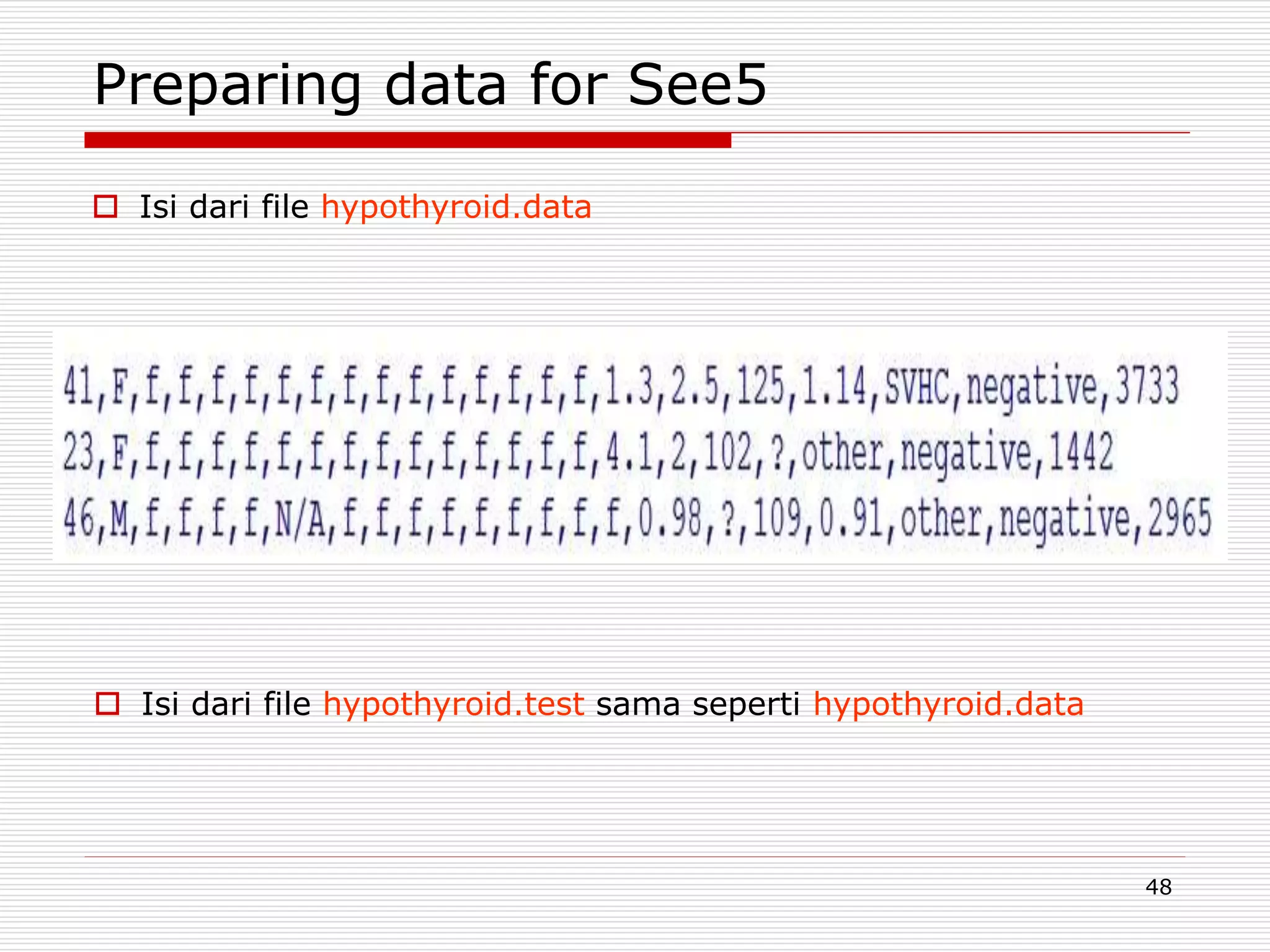 Preparing data for See5

Isi dari file hypothyroid.data

41,F,f,f,f,f,f,f,f,f,f,f,f,f,f,f,1.3,2.5,125,1.14,SVHC,negative,3733
23,F,f,f,f,f,f,f,f,f,f,f,f,f,f,f,4.1,2,102,?,other,negative,1442
46,M,f,f,f,f,N/A,f,f,f,f,f,f,f,f,f,0.98,?,109,0.91,other,negative,2965

Isi dari file hypothyroid.test sama seperti hypothyroid.data

48